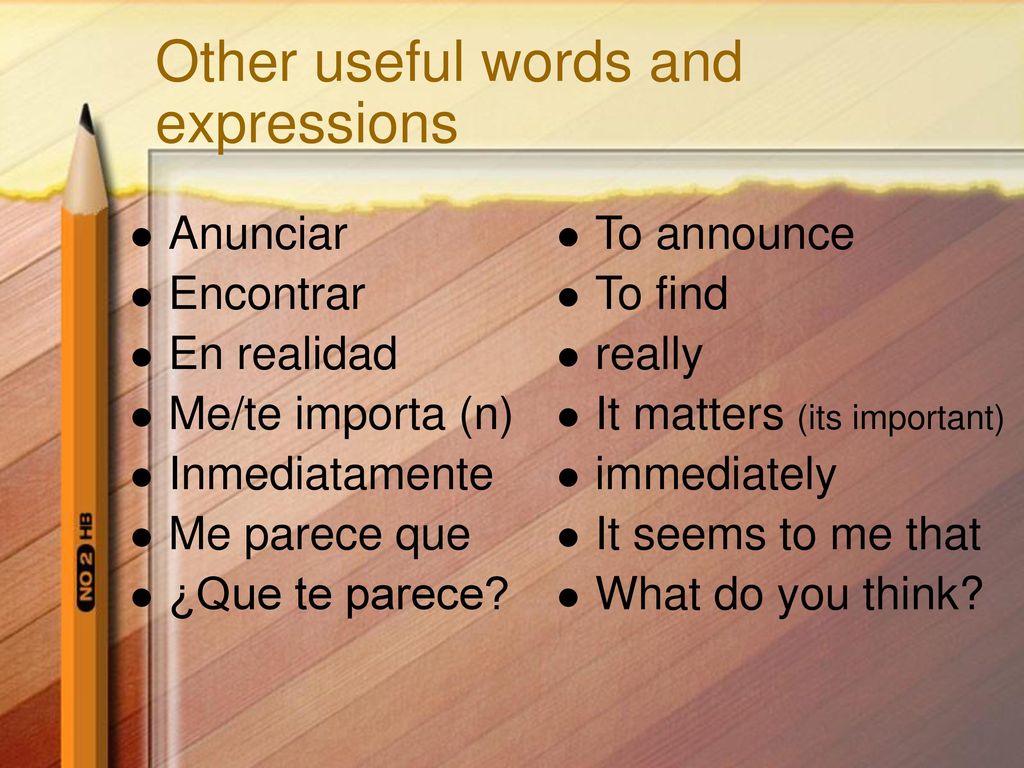 Other useful words and expressions

- Anunciar
- Encontrar
- En realidad
- Me/te importa (n)
- Inmediatamente
- Me parece que
- ¿Que te parece?

- To announce
- To find
- really
- It matters (its important)
- immediately
- It seems to me that
- What do you think?

NO 2 HB